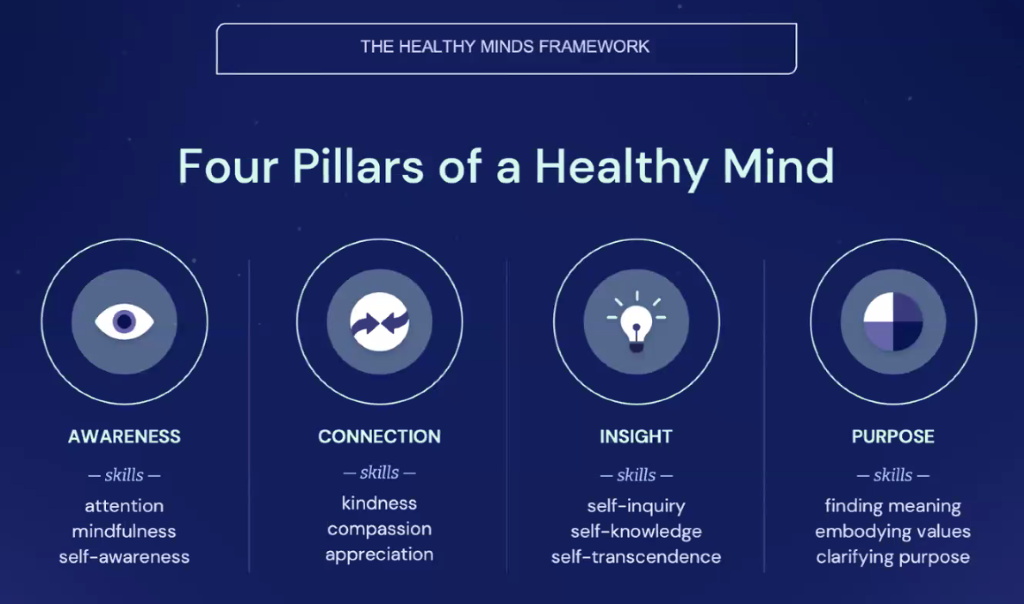 THE HEALTHY MINDS FRAMEWORK

Four Pillars of a Healthy Mind

AWARENESS

— skills —

attention
mindfulness
self-awareness

CONNECTION

— skills —

kindness
compassion
appreciation

INSIGHT

— skills —

self-inquiry
self-knowledge
self-transcendence

PURPOSE

— skills —

finding meaning
embodying values
clarifying purpose